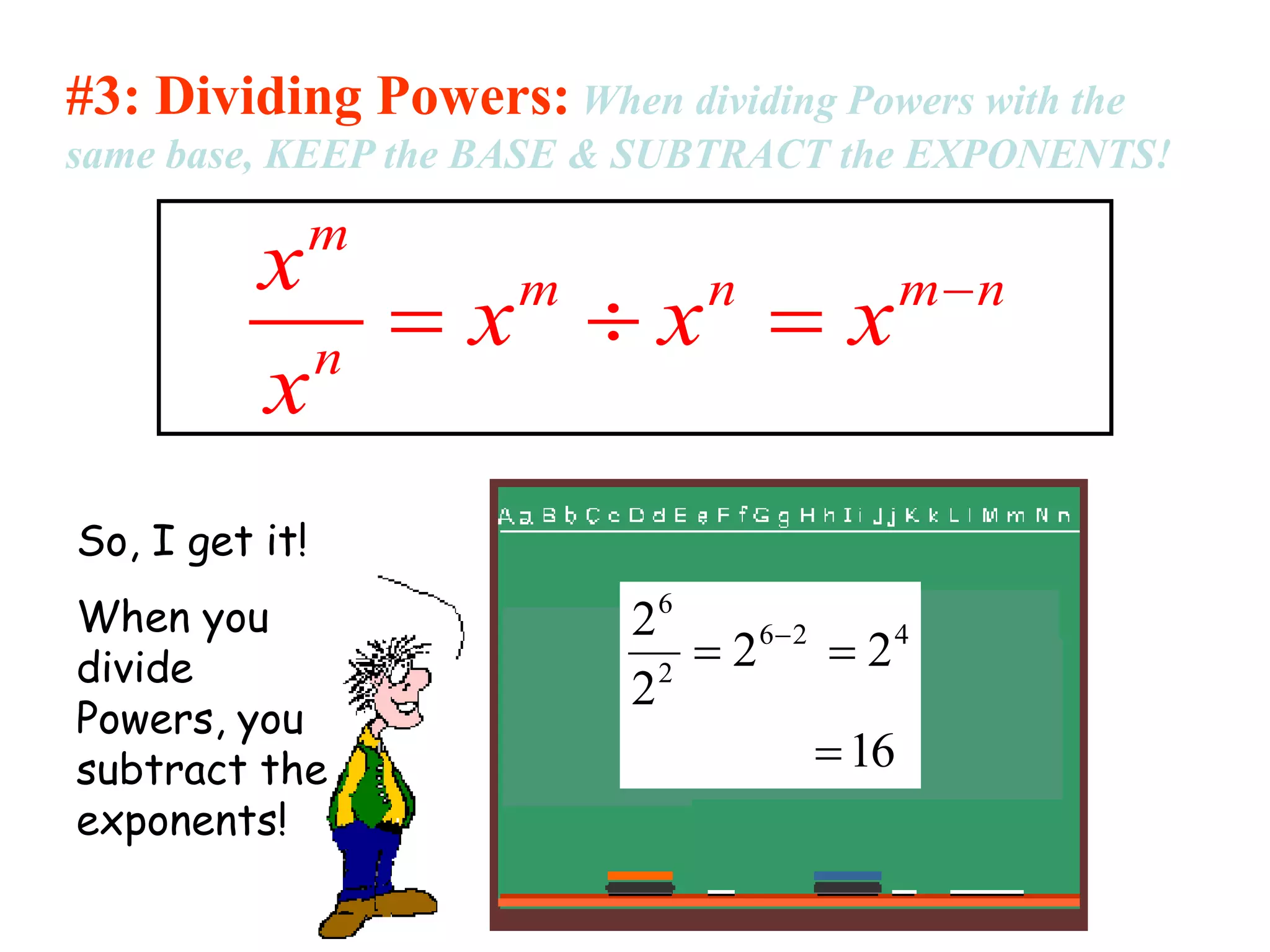 #3: Dividing Powers: When dividing Powers with the same base, KEEP the BASE & SUBTRACT the EXPONENTS!

$\frac{x^m}{x^n} = x^m \div x^n = x^{m-n}$

So, I get it!

When you divide Powers, you subtract the exponents!

Aa Bb Cc Dd Ee Ff Gg Hh Ii Jj Kk Ll Mm Nn

$\frac{2^6}{2^2} = 2^{6-2} = 2^4$

$= 16$